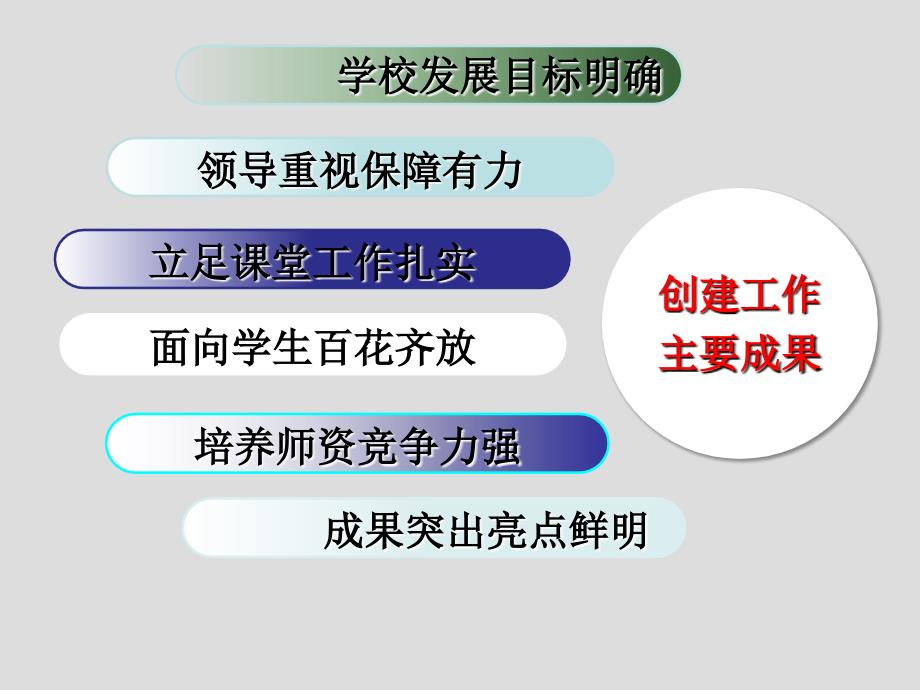 学校发展目标明确

领导重视保障有力

立足课堂工作扎实

面向学生百花齐放

培养师资竞争力强

成果突出亮点鲜明

创建工作
主要成果